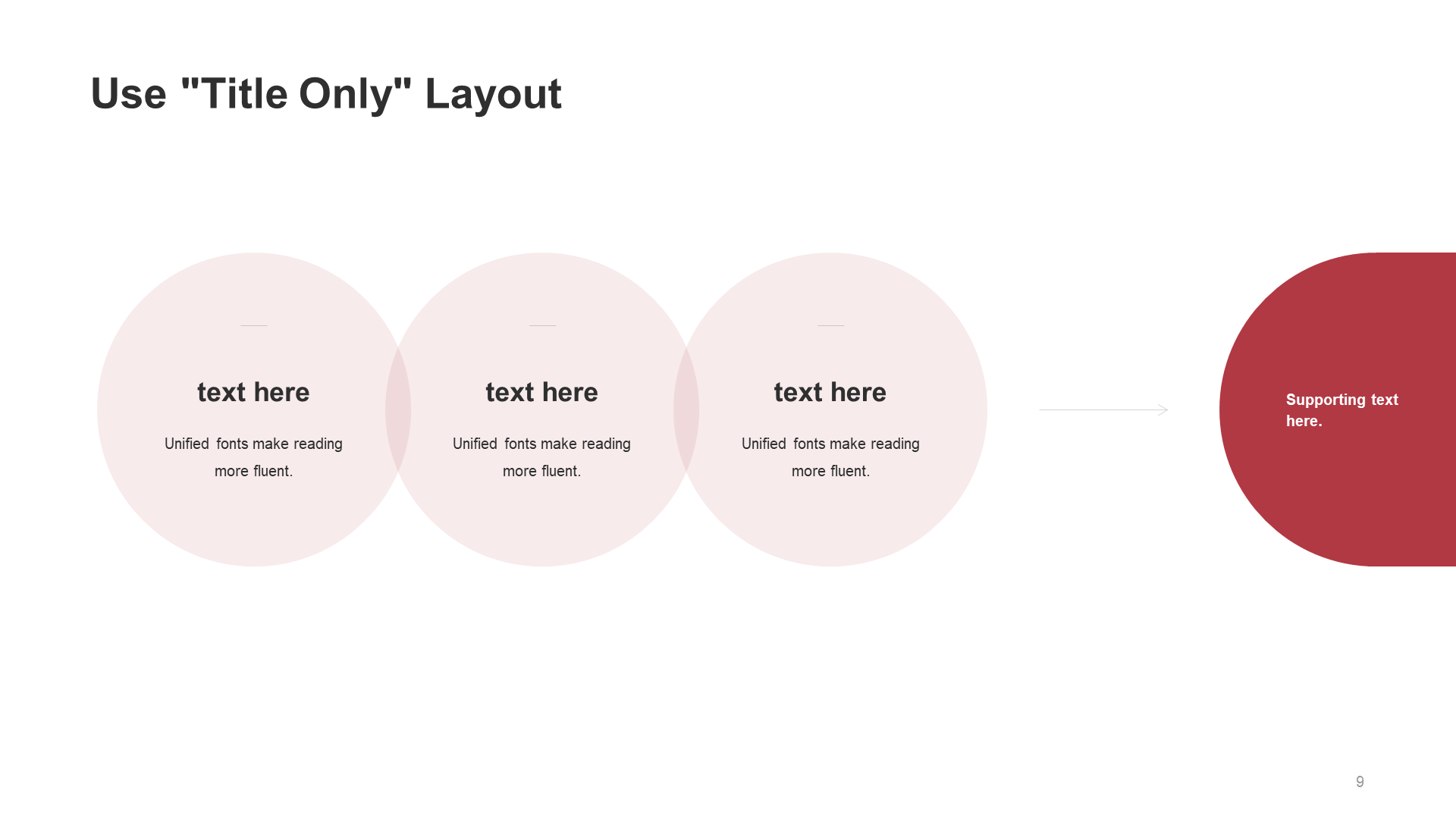 Use "Title Only" Layout

text here

Unified fonts make reading more fluent.

text here

Unified fonts make reading more fluent.

text here

Unified fonts make reading more fluent.

Supporting text here.

9